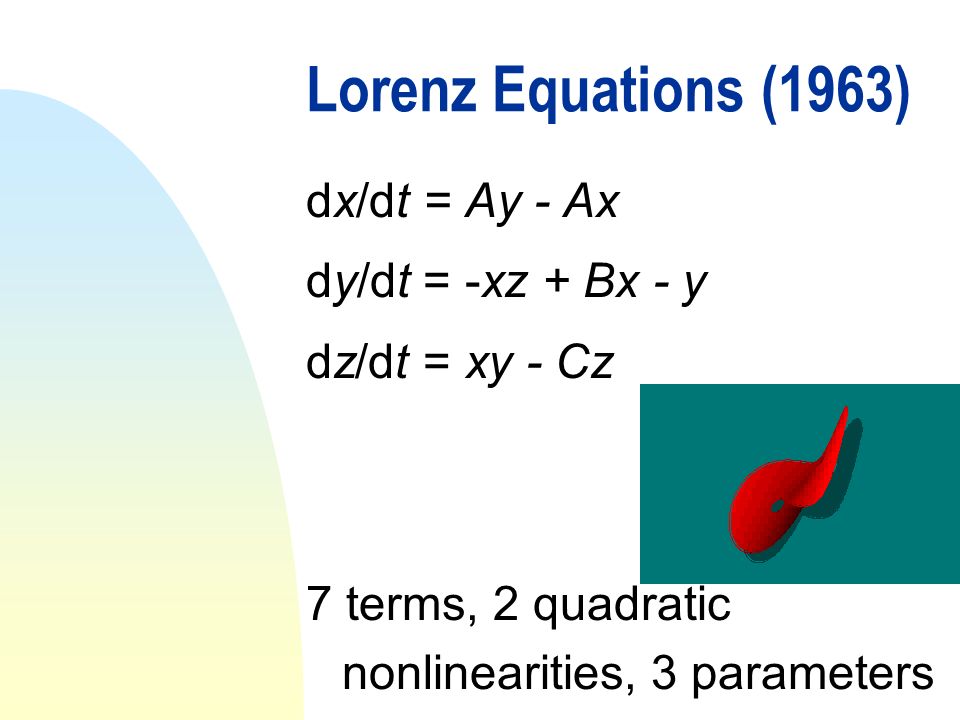 Lorenz Equations (1963)

$dx/dt = Ay - Ax$

$dy/dt = -xz + Bx - y$

$dz/dt = xy - Cz$

7 terms, 2 quadratic nonlinearities, 3 parameters